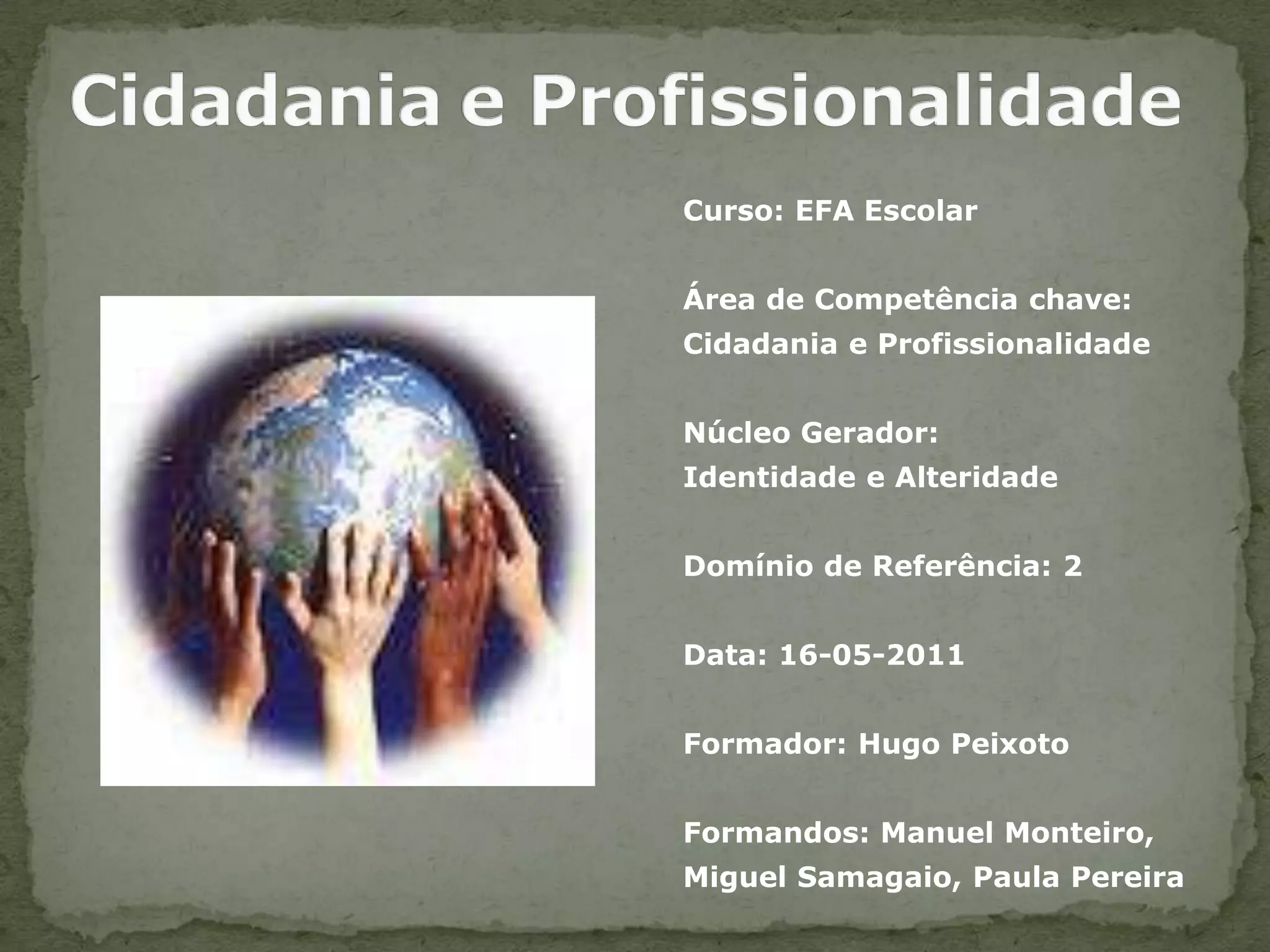 Cidadania e Profissionalidade

Curso: EFA Escolar

Área de Competência chave: Cidadania e Profissionalidade

Núcleo Gerador: Identidade e Alteridade

Domínio de Referência: 2

Data: 16-05-2011

Formador: Hugo Peixoto

Formandos: Manuel Monteiro, Miguel Samagaio, Paula Pereira